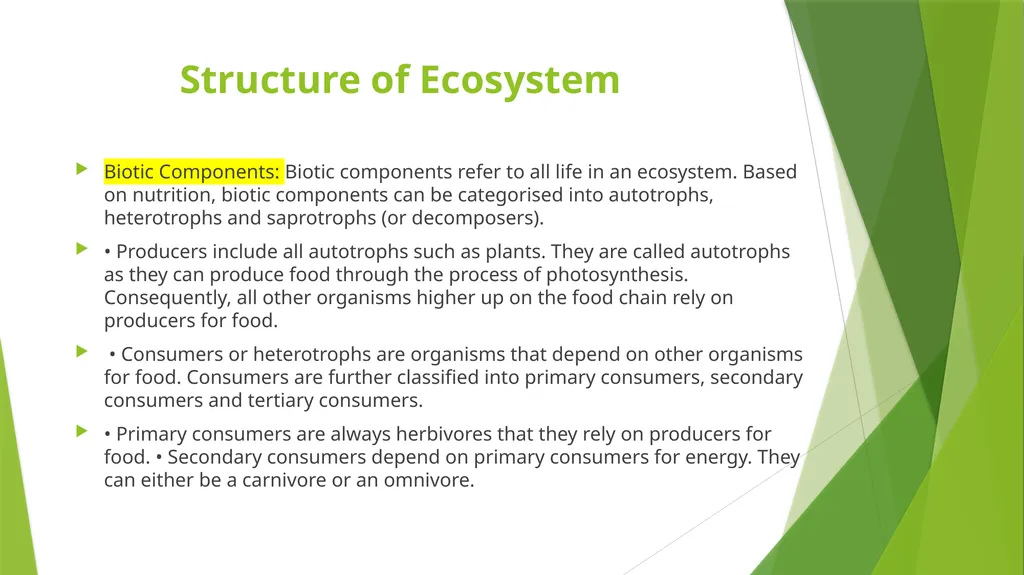 Structure of Ecosystem

Biotic Components: Biotic components refer to all life in an ecosystem. Based on nutrition, biotic components can be categorised into autotrophs, heterotrophs and saprotrophs (or decomposers).

• Producers include all autotrophs such as plants. They are called autotrophs as they can produce food through the process of photosynthesis. Consequently, all other organisms higher up on the food chain rely on producers for food.

• Consumers or heterotrophs are organisms that depend on other organisms for food. Consumers are further classified into primary consumers, secondary consumers and tertiary consumers.

• Primary consumers are always herbivores that they rely on producers for food. • Secondary consumers depend on primary consumers for energy. They can either be a carnivore or an omnivore.